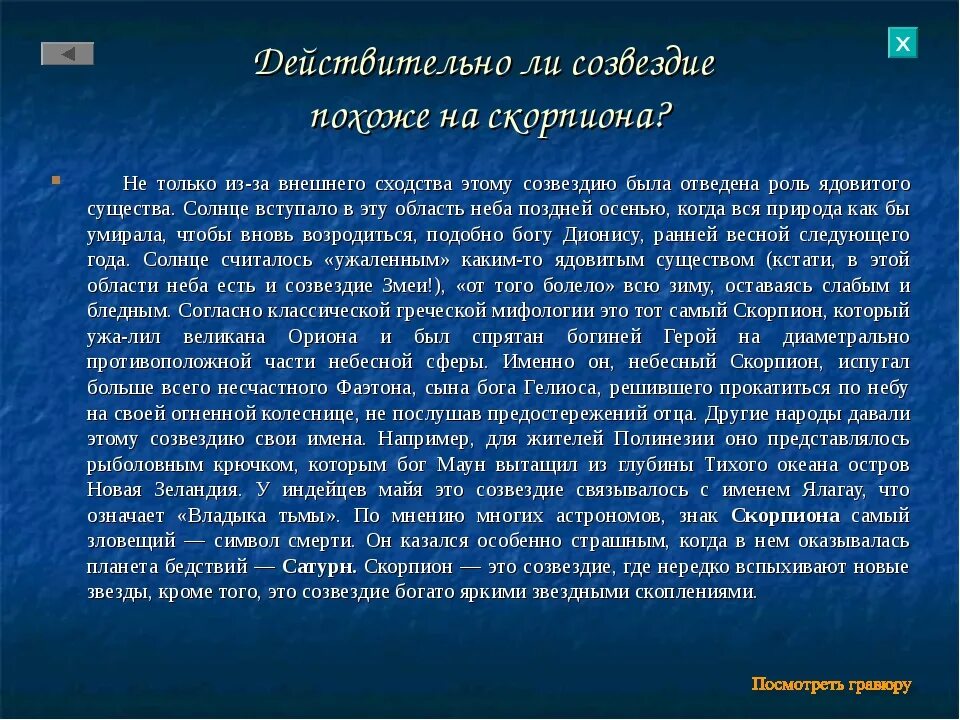 X

Действительно ли созвездие похоже на скорпиона?

Не только из-за внешнего сходства этому созвездию была отведена роль ядовитого существа. Солнце вступало в эту область неба поздней осенью, когда вся природа как бы умирала, чтобы вновь возродиться, подобно богу Дионису, ранней весной следующего года. Солнце считалось «ужаленным» каким-то ядовитым существом (кстати, в этой области неба есть и созвездие Змеи!), «от того болело» всю зиму, оставаясь слабым и бледным. Согласно классической греческой мифологии это тот самый Скорпион, который ужа-лил великана Ориона и был спрятан богиней Герой на диаметрально противоположной части небесной сферы. Именно он, небесный Скорпион, испугал больше всего несчастного Фаэтона, сына бога Гелиоса, решившего прокатиться по небу на своей огненной колеснице, не послушав предостережений отца. Другие народы давали этому созвездию свои имена. Например, для жителей Полинезии оно представлялось рыболовным крючком, которым бог Маун вытащил из глубины Тихого океана остров Новая Зеландия. У индейцев майя это созвездие связывалось с именем Ялагау, что означает «Владыка тьмы». По мнению многих астрономов, знак Скорпиона самый зловещий — символ смерти. Он казался особенно страшным, когда в нем оказывалась планета бедствий — Сатурн. Скорпион — это созвездие, где нередко вспыхивают новые звезды, кроме того, это созвездие богато яркими звездными скоплениями.

Посмотреть гравюру